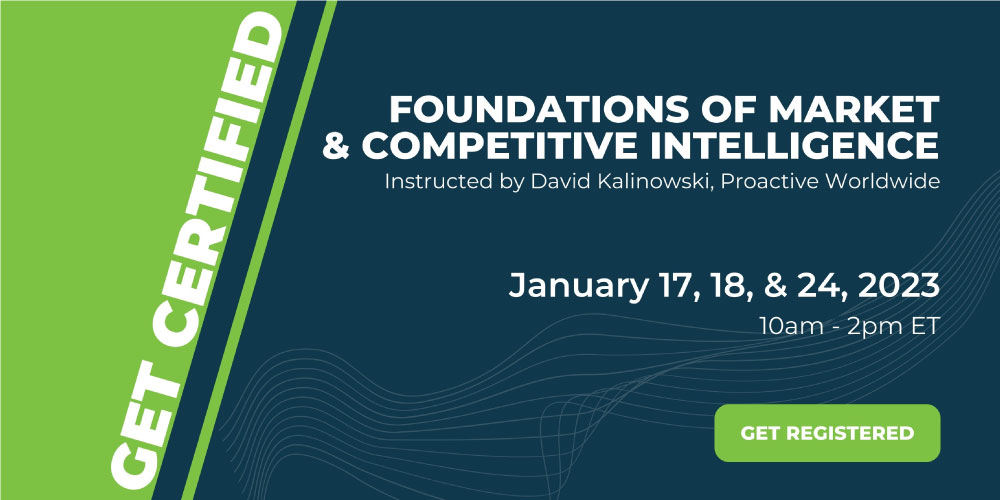 GET CERTIFIED

FOUNDATIONS OF MARKET & COMPETITIVE INTELLIGENCE

Instructed by David Kalinowski, Proactive Worldwide

January 17, 18, & 24, 2023

10am - 2pm ET

GET REGISTERED